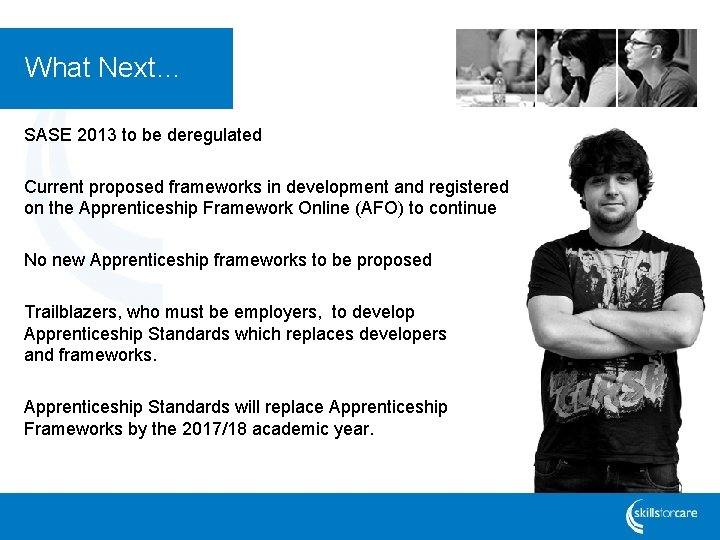 What Next…

SASE 2013 to be deregulated

Current proposed frameworks in development and registered on the Apprenticeship Framework Online (AFO) to continue

No new Apprenticeship frameworks to be proposed

Trailblazers, who must be employers, to develop Apprenticeship Standards which replaces developers and frameworks.

Apprenticeship Standards will replace Apprenticeship Frameworks by the 2017/18 academic year.

skillsforcare